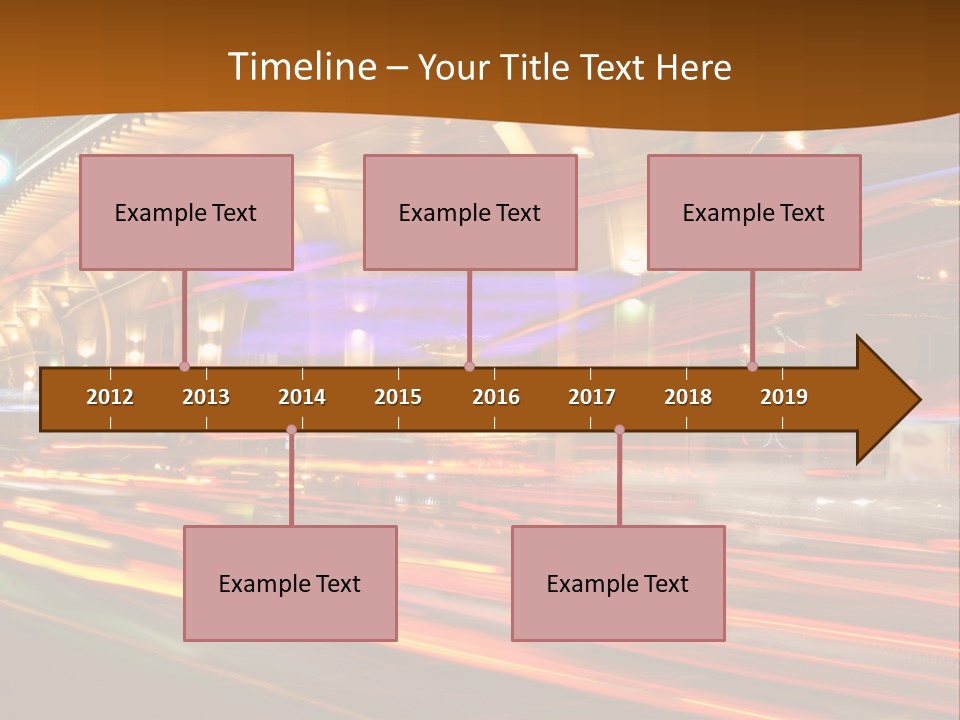 Timeline – Your Title Text Here

Example Text

Example Text

Example Text

2012 2013 2014 2015 2016 2017 2018 2019

Example Text

Example Text